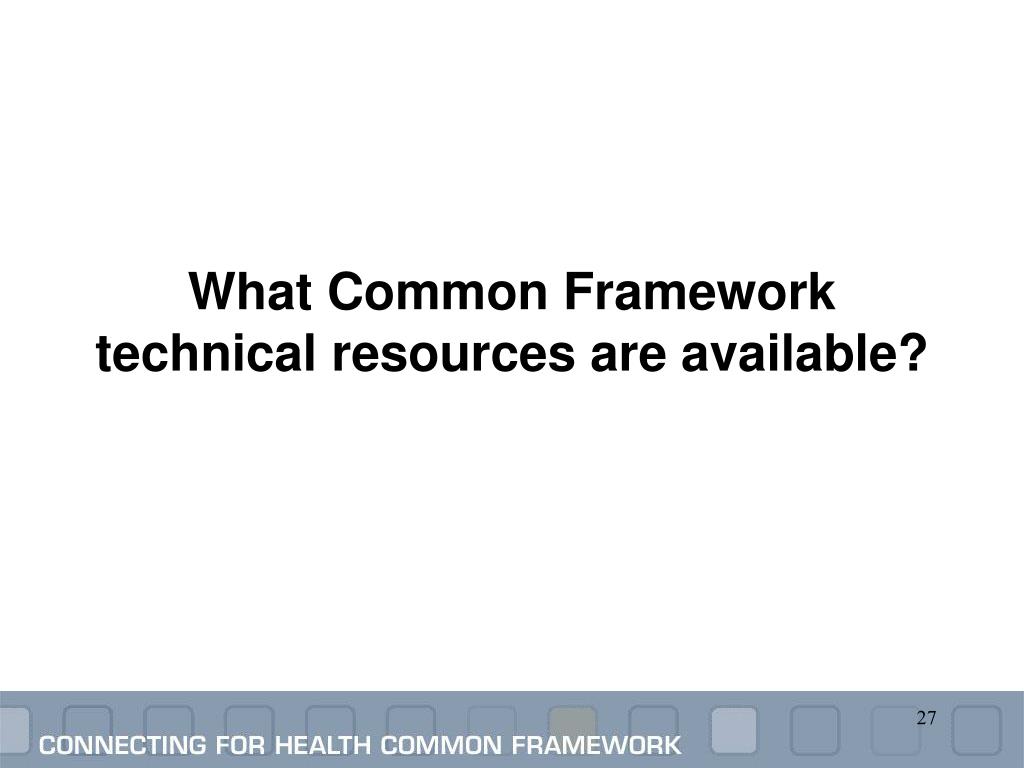 What Common Framework technical resources are available?

27

CONNECTING FOR HEALTH COMMON FRAMEWORK